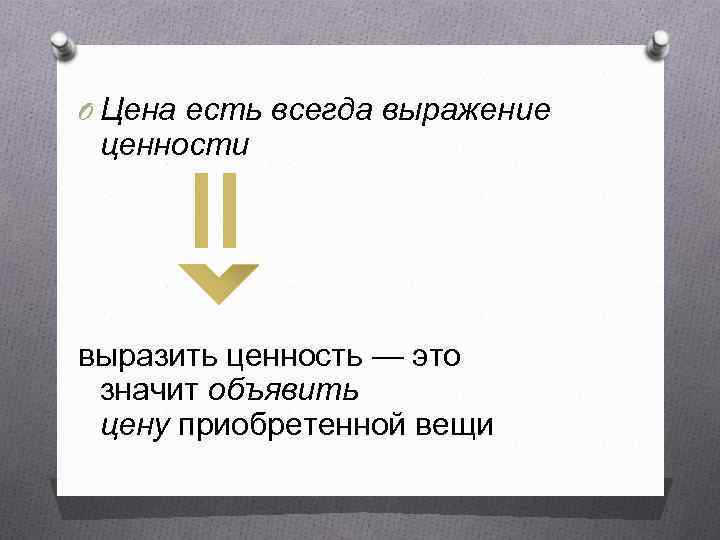 Цена есть всегда выражение ценности

выразить ценность — это значит объявить цену приобретенной вещи